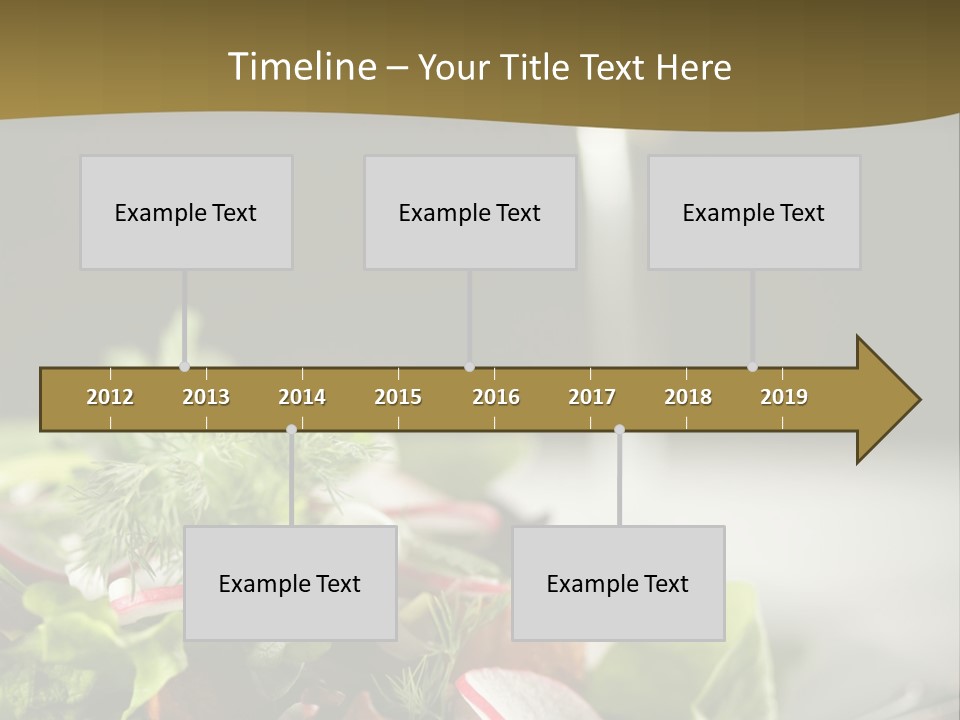 Timeline – Your Title Text Here

Example Text

Example Text

Example Text

2012 2013 2014 2015 2016 2017 2018 2019

Example Text

Example Text